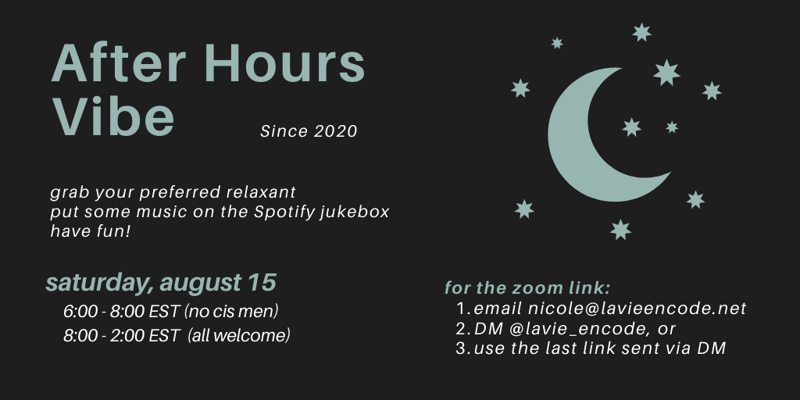 After Hours Vibe

Since 2020

grab your preferred relaxant
put some music on the Spotify jukebox
have fun!

saturday, august 15

6:00 - 8:00 EST (no cis men)
8:00 - 2:00 EST (all welcome)

for the zoom link:
1. email nicole@lavieencode.net
2. DM @lavie_encode, or
3. use the last link sent via DM